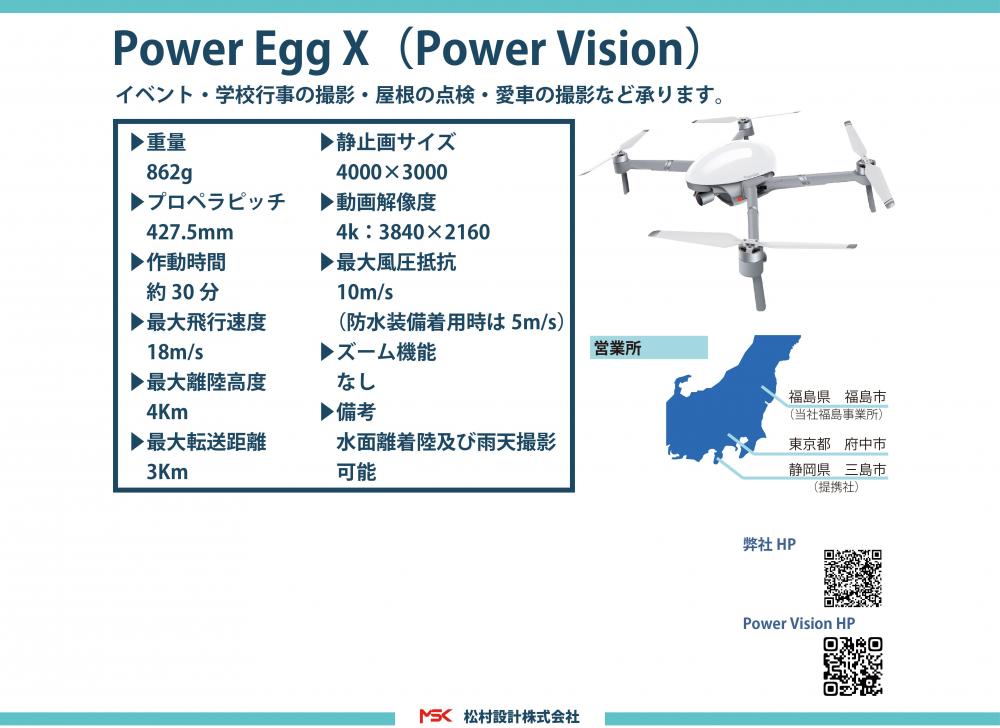 Power Egg X（Power Vision）

イベント・学校行事の撮影・屋根の点検・愛車の撮影など承ります。

▶重量
862g
▶プロペラピッチ
427.5mm
▶作動時間
約 30 分
▶最大飛行速度
18m/s
▶最大離陸高度
4Km
▶最大転送距離
3Km

▶静止画サイズ
4000×3000
▶動画解像度
4k：3840×2160
▶最大風圧抵抗
10m/s
（防水装備着用時は 5m/s）
▶ズーム機能
なし
▶備考
水面離着陸及び雨天撮影可能

営業所

福島県　福島市
（当社福島事業所）
東京都　府中市
静岡県　三島市
（提携社）

弊社 HP

Power Vision HP

MSK 松村設計株式会社